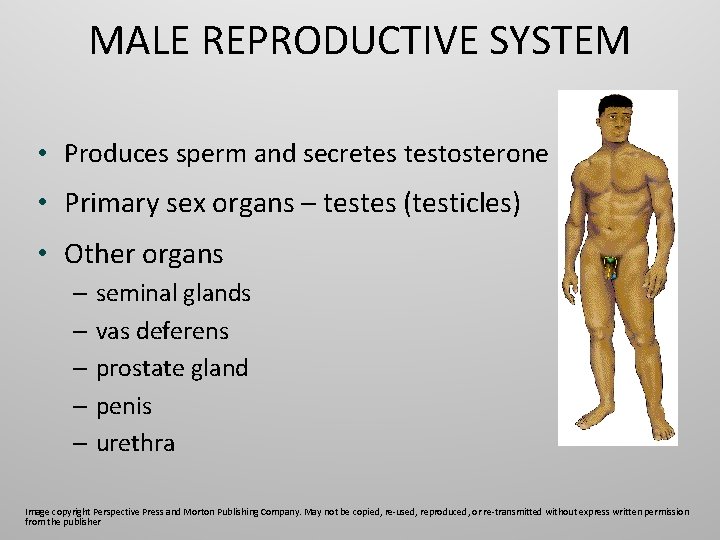 MALE REPRODUCTIVE SYSTEM

• Produces sperm and secretes testosterone

• Primary sex organs – testes (testicles)

• Other organs

– seminal glands

– vas deferens

– prostate gland

– penis

– urethra

Image copyright Perspective Press and Morton Publishing Company. May not be copied, re-used, reproduced, or re-transmitted without express written permission from the publisher